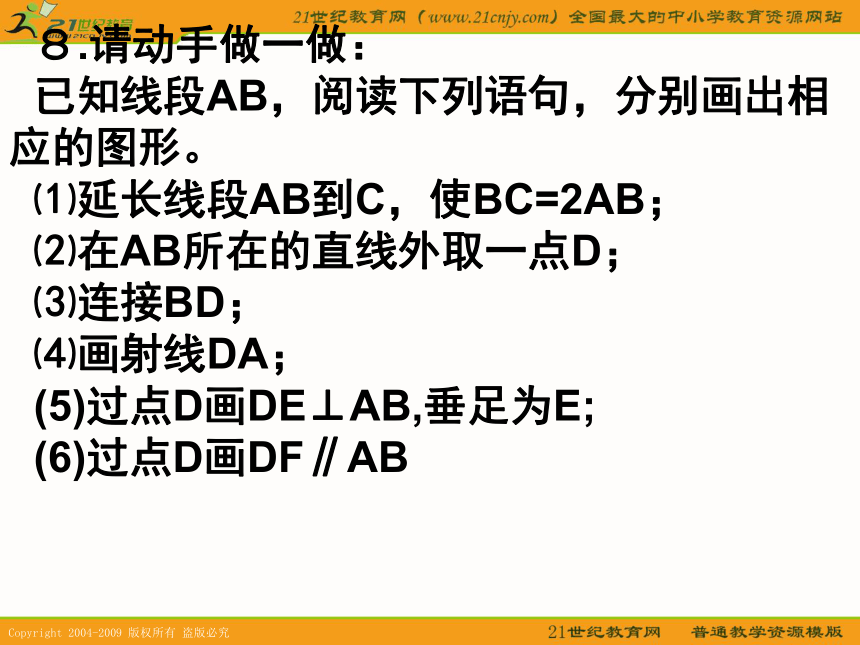 21世纪教育

21世纪教育网（www.21cnjy.com）全国最大的中小学教育资源网站

８.请动手做一做：

已知线段AB，阅读下列语句，分别画出相应的图形。

⑴延长线段AB到C，使BC=2AB；

⑵在AB所在的直线外取一点D；

⑶连接BD；

⑷画射线DA；

(5)过点D画DE⊥AB,垂足为E;

(6)过点D画DF∥AB

Copyright 2004-2009 版权所有 盗版必究

21世纪教育网 普通教学资源模版